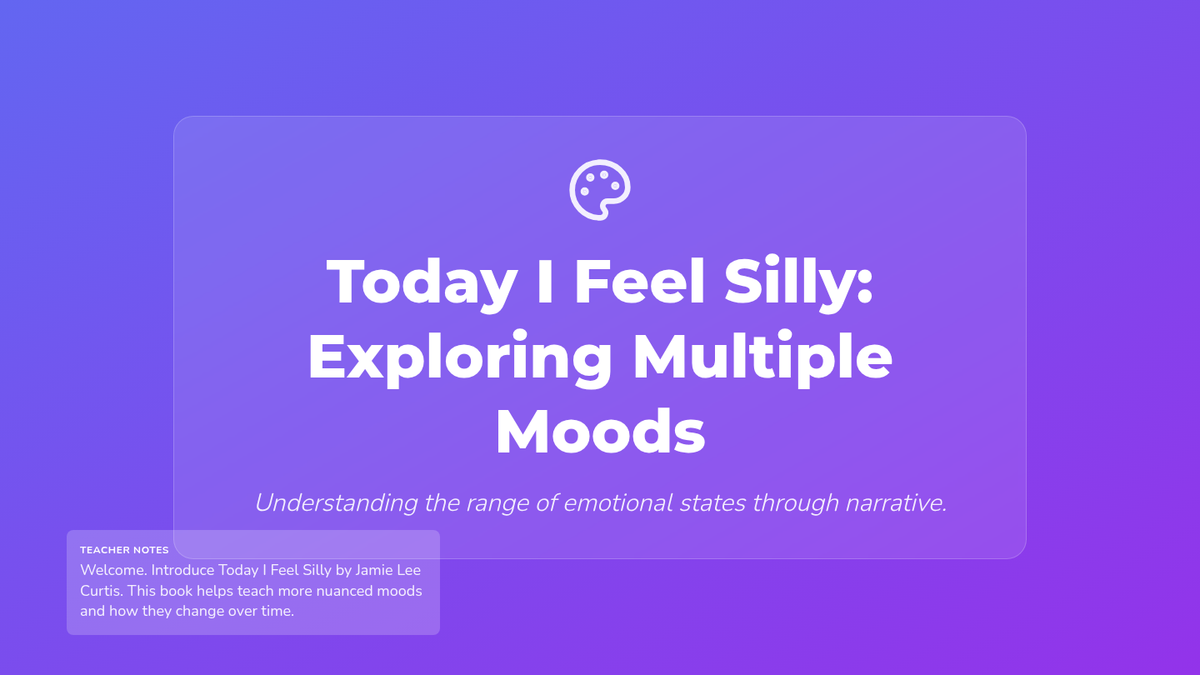 Today I Feel Silly: Exploring Multiple Moods

Understanding the range of emotional states through narrative.

TEACHER NOTES
Welcome. Introduce Today I Feel Silly by Jamie Lee Curtis. This book helps teach more nuanced moods and how they change over time.